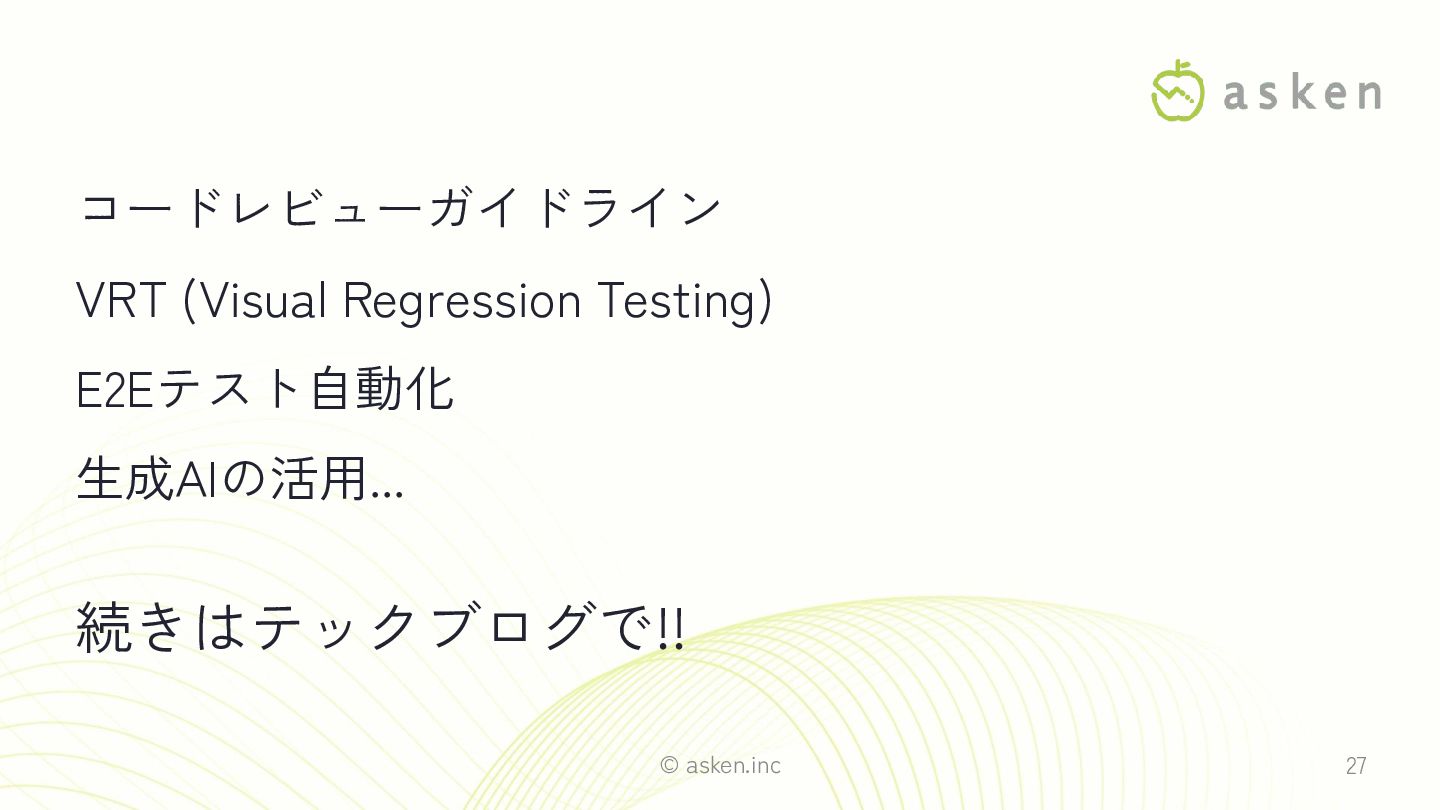 asken

コードレビューガイドライン

VRT (Visual Regression Testing)

E2Eテスト自動化

生成AIの活用…

続きはテックブログで!!

© asken.inc

27